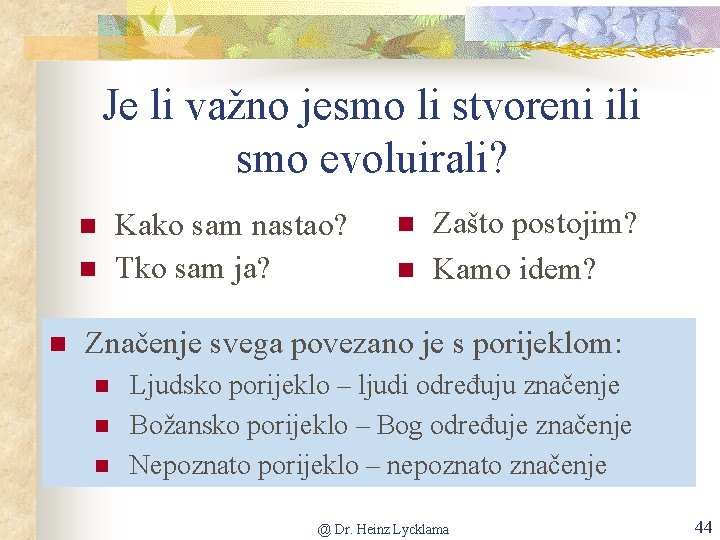 Je li važno jesmo li stvoreni ili smo evoluirali?

Kako sam nastao?
Tko sam ja?

Zašto postojim?
Kamo idem?

Značenje svega povezano je s porijeklom:
Ljudsko porijeklo – ljudi određuju značenje
Božansko porijeklo – Bog određuje značenje
Nepoznato porijeklo – nepoznato značenje

@ Dr. Heinz Lycklama

44